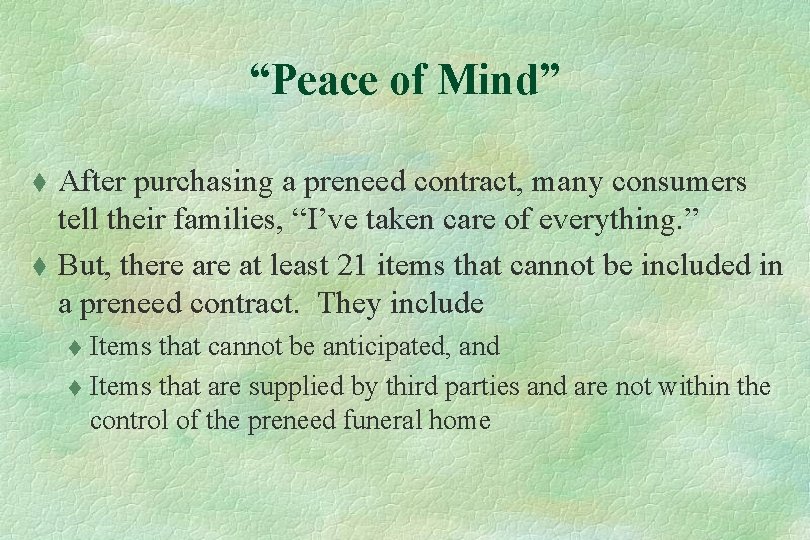 “Peace of Mind”

♦ After purchasing a preneed contract, many consumers tell their families, “I’ve taken care of everything.”

♦ But, there are at least 21 items that cannot be included in a preneed contract. They include

♦ Items that cannot be anticipated, and

♦ Items that are supplied by third parties and are not within the control of the preneed funeral home